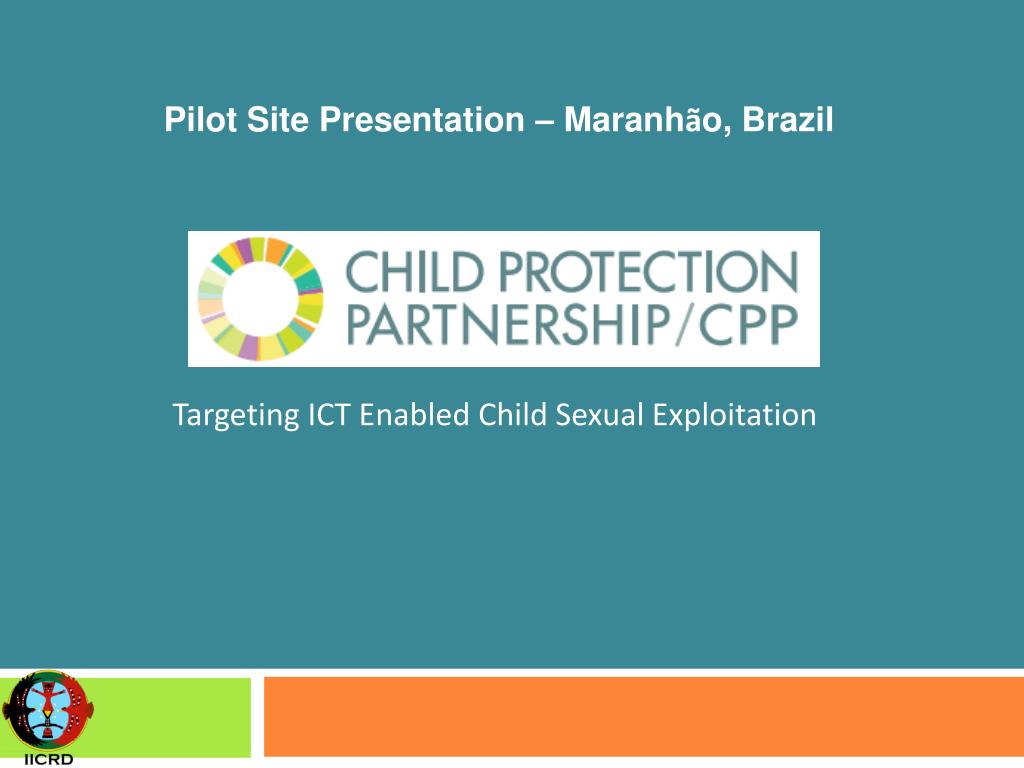 Pilot Site Presentation – Maranhão, Brazil

CHILD PROTECTION PARTNERSHIP/CPP

Targeting ICT Enabled Child Sexual Exploitation

IICRD